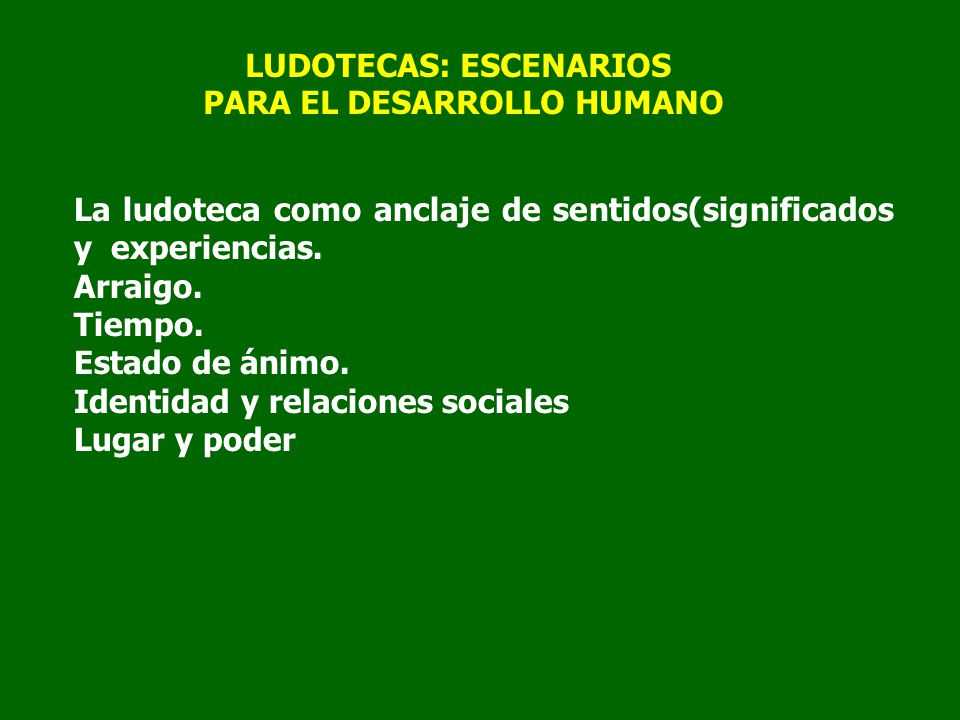 LUDOTECAS: ESCENARIOS
PARA EL DESARROLLO HUMANO

La ludoteca como anclaje de sentidos(significados y experiencias.
Arraigo.
Tiempo.
Estado de ánimo.
Identidad y relaciones sociales
Lugar y poder